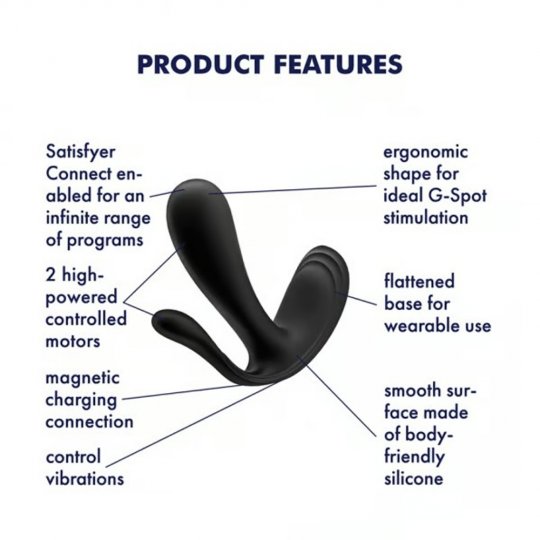 PRODUCT FEATURES

Satisfyer Connect enabled for an infinite range of programs

2 high-powered controlled motors

magnetic charging connection

control vibrations

ergonomic shape for ideal G-Spot stimulation

flattened base for wearable use

smooth surface made of body-friendly silicone